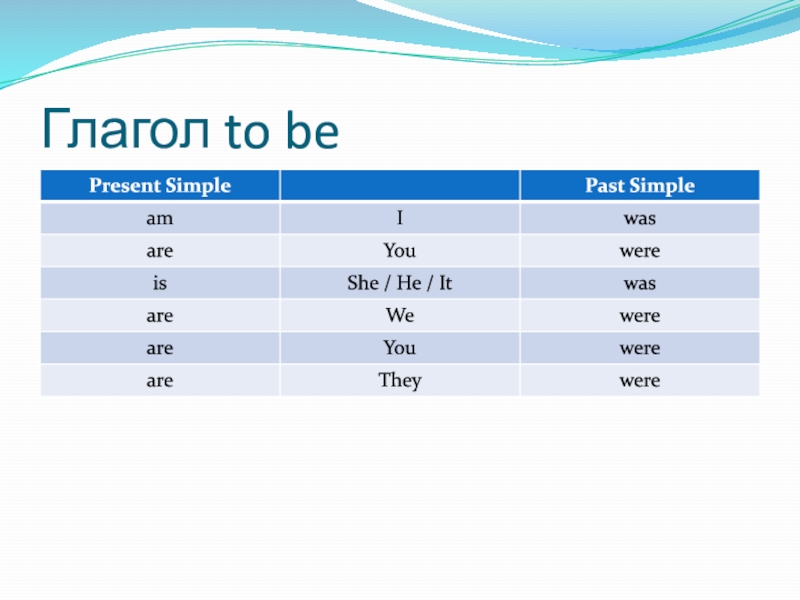 Глагол to be

| Present Simple | | Past Simple |
|---|---|---|
| am | I | was |
| are | You | were |
| is | She / He / It | was |
| are | We | were |
| are | You | were |
| are | They | were |